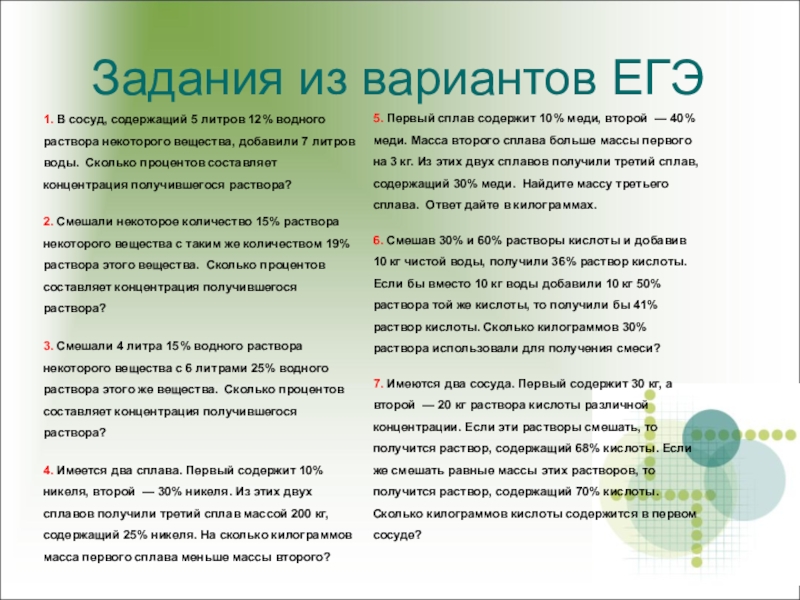 Задания из вариантов ЕГЭ

1. В сосуд, содержащий 5 литров 12% водного раствора некоторого вещества, добавили 7 литров воды. Сколько процентов составляет концентрация получившегося раствора?

2. Смешали некоторое количество 15% раствора некоторого вещества с таким же количеством 19% раствора этого вещества. Сколько процентов составляет концентрация получившегося раствора?

3. Смешали 4 литра 15% водного раствора некоторого вещества с 6 литрами 25% водного раствора этого же вещества. Сколько процентов составляет концентрация получившегося раствора?

4. Имеется два сплава. Первый содержит 10% никеля, второй — 30% никеля. Из этих двух сплавов получили третий сплав массой 200 кг, содержащий 25% никеля. На сколько килограммов масса первого сплава меньше массы второго?

5. Первый сплав содержит 10% меди, второй — 40% меди. Масса второго сплава больше массы первого на 3 кг. Из этих двух сплавов получили третий сплав, содержащий 30% меди. Найдите массу третьего сплава. Ответ дайте в килограммах.

6. Смешав 30% и 60% растворы кислоты и добавив 10 кг чистой воды, получили 36% раствор кислоты. Если бы вместо 10 кг воды добавили 10 кг 50% раствора той же кислоты, то получили бы 41% раствор кислоты. Сколько килограммов 30% раствора использовали для получения смеси?

7. Имеются два сосуда. Первый содержит 30 кг, а второй — 20 кг раствора кислоты различной концентрации. Если эти растворы смешать, то получится раствор, содержащий 68% кислоты. Если же смешать равные массы этих растворов, то получится раствор, содержащий 70% кислоты. Сколько килограммов кислоты содержится в первом сосуде?